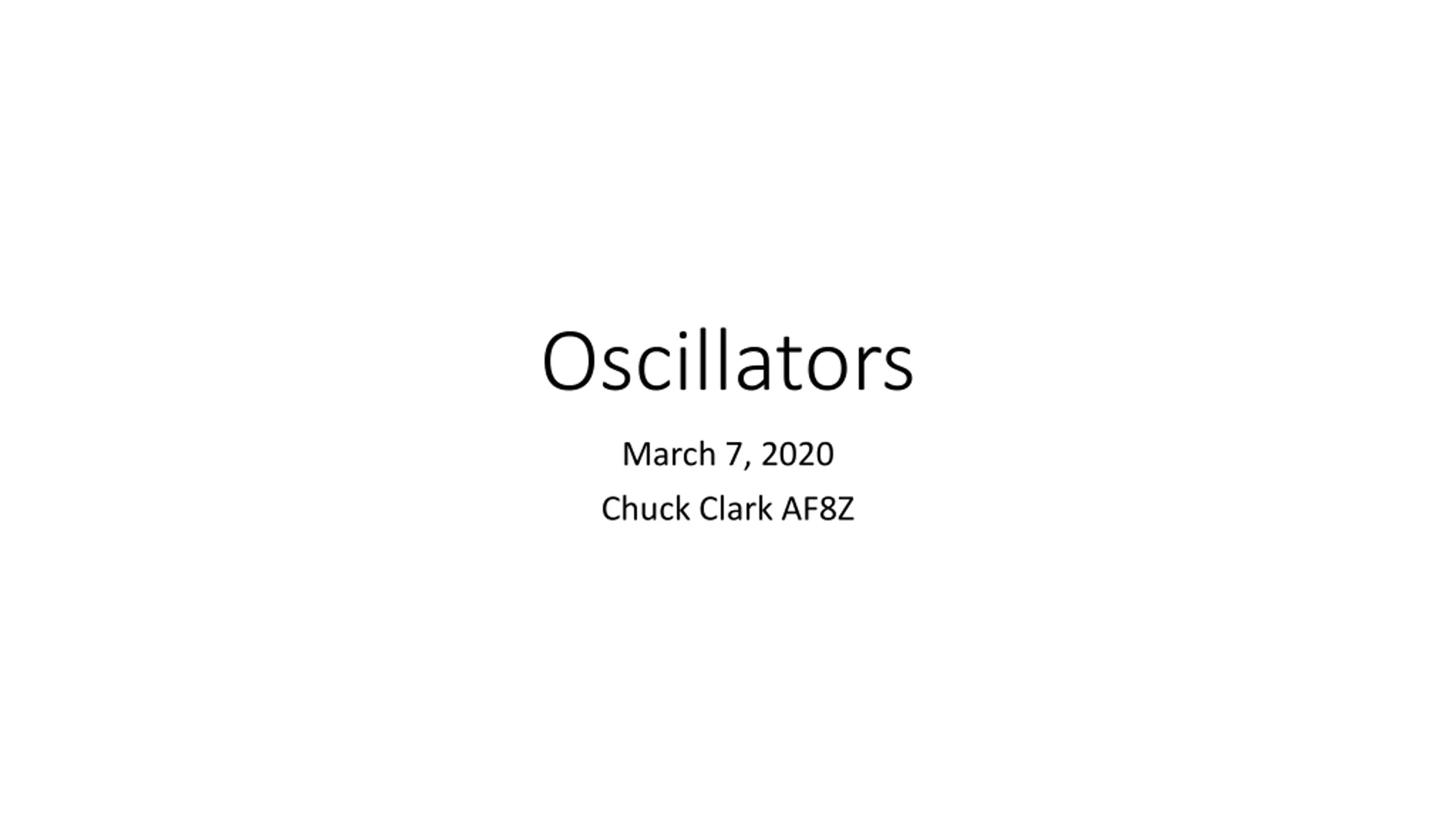 Oscillators

March 7, 2020

Chuck Clark AF8Z